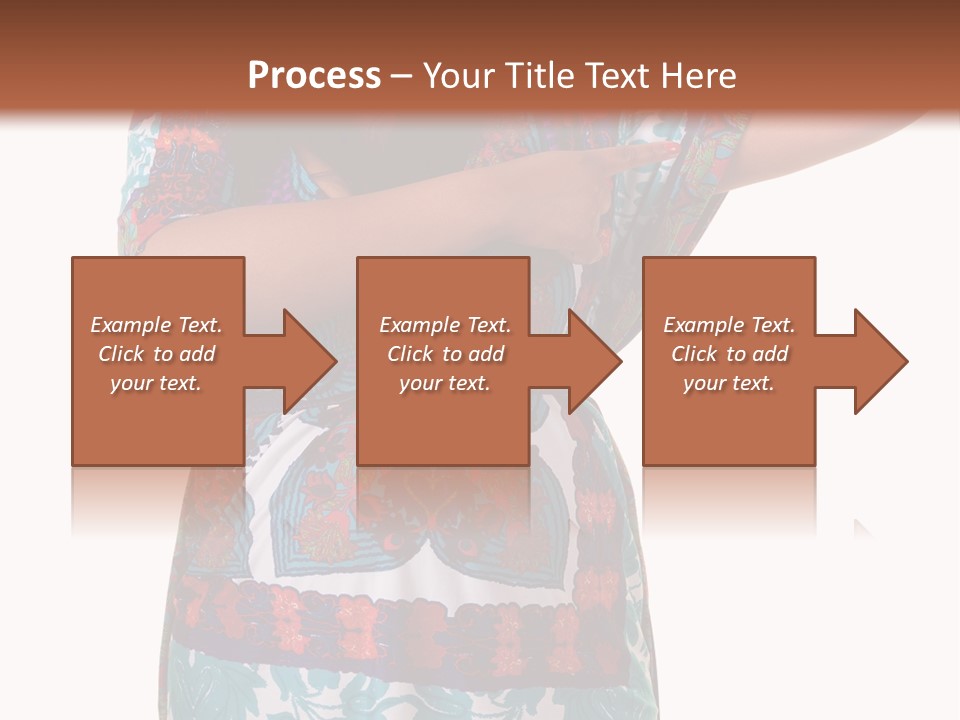 Process – Your Title Text Here

Example Text. Click to add your text.

Example Text. Click to add your text.

Example Text. Click to add your text.